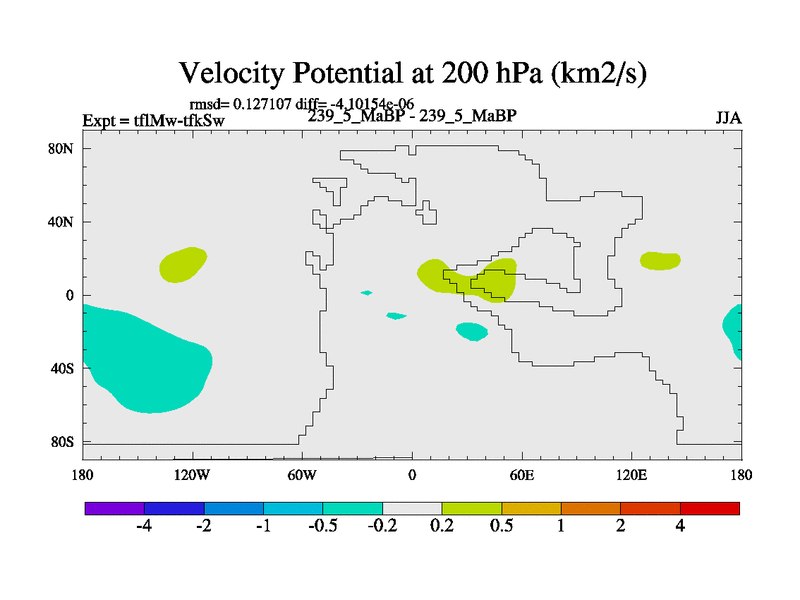 Velocity Potential at 200 hPa (km2/s)

rmsd= 0.127107 diff= -4.10154e-06

Expt = tflMw-tfkSw

239_5_MaBP - 239_5_MaBP

JJA

80N
40N
0
40S
80S

180
120W
60W
0
60E
120E
180

-4
-2
-1
-0.5
-0.2
0.2
0.5
1
2
4